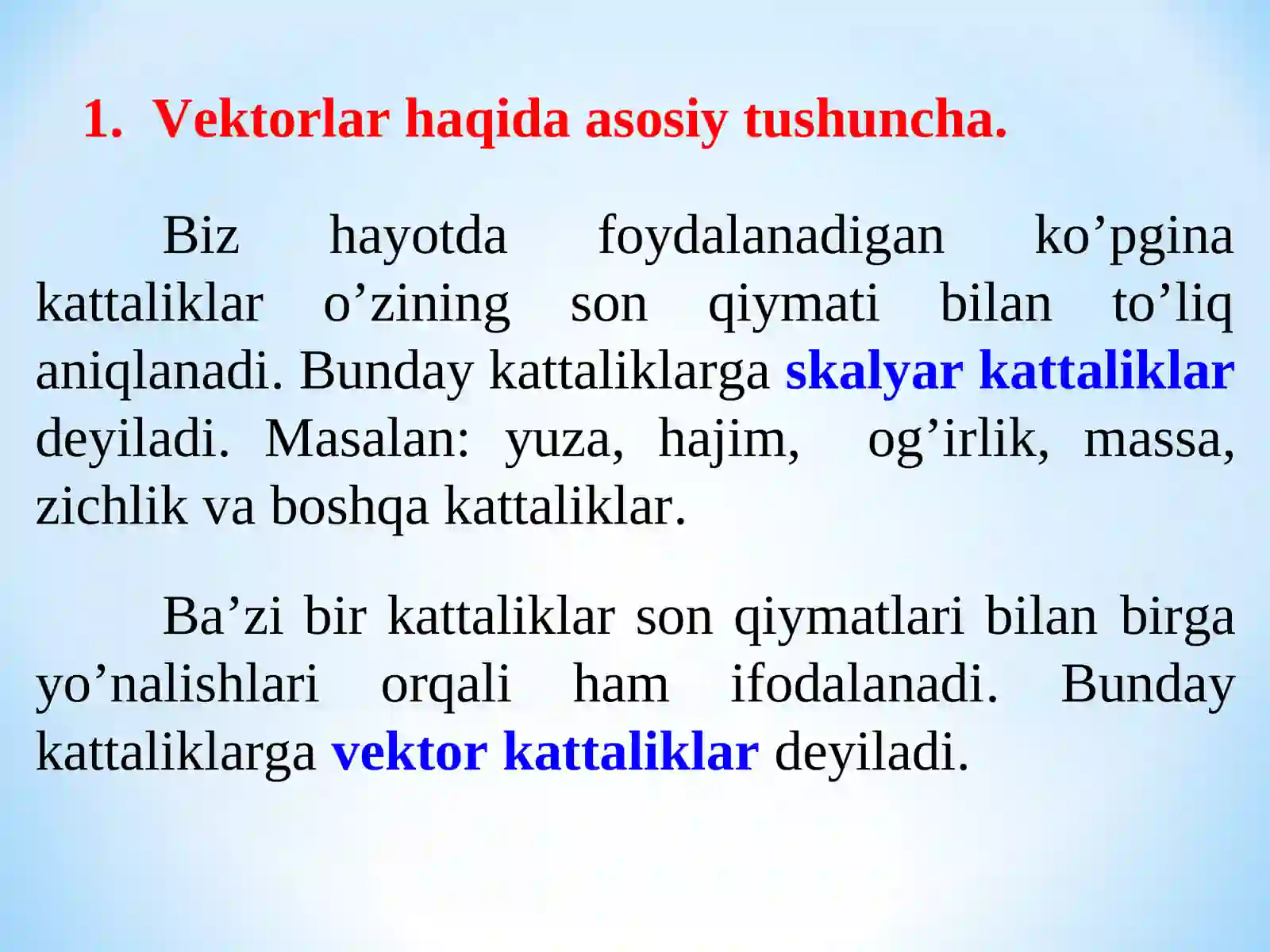 1. Vektorlar haqida asosiy tushuncha.

Biz hayotda foydalanadigan ko’pgina kattaliklar o’zining son qiymati bilan to’liq aniqlanadi. Bunday kattaliklarga skalyar kattaliklar deyiladi. Masalan: yuza, hajim, og’irlik, massa, zichlik va boshqa kattaliklar.

Ba’zi bir kattaliklar son qiymatlari bilan birga yo’nalishlari orqali ham ifodalanadi. Bunday kattaliklarga vektor kattaliklar deyiladi.